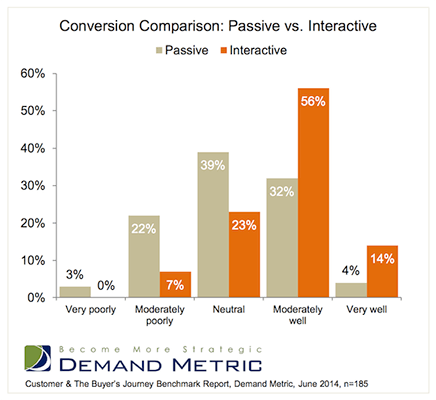 Conversion Comparison: Passive vs. Interactive

Passive Interactive

60%
50%
40%
30%
20%
10%
0%

3% 0%
22% 7%
39% 23%
32% 56%
4% 14%

Very poorly
Moderately poorly
Neutral
Moderately well
Very well

Become More Strategic
DEMAND METRIC

Customer & The Buyer's Journey Benchmark Report, Demand Metric, June 2014, n=185